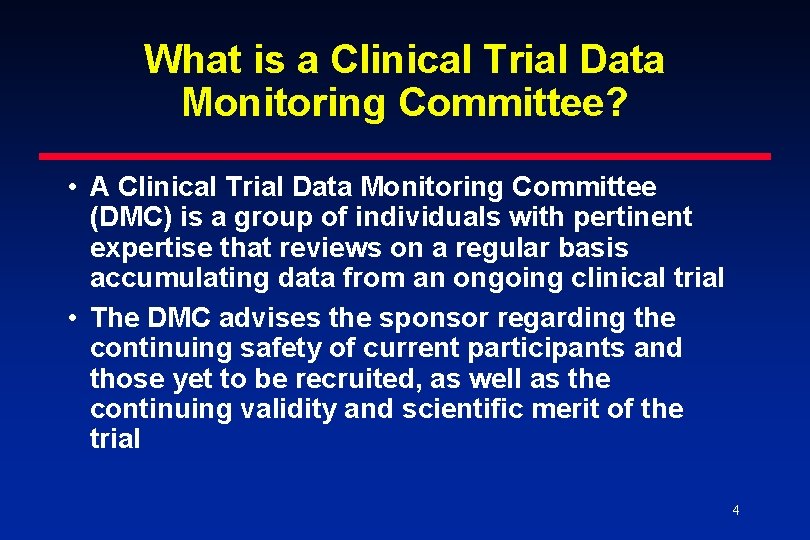 What is a Clinical Trial Data Monitoring Committee?

• A Clinical Trial Data Monitoring Committee (DMC) is a group of individuals with pertinent expertise that reviews on a regular basis accumulating data from an ongoing clinical trial

• The DMC advises the sponsor regarding the continuing safety of current participants and those yet to be recruited, as well as the continuing validity and scientific merit of the trial

4